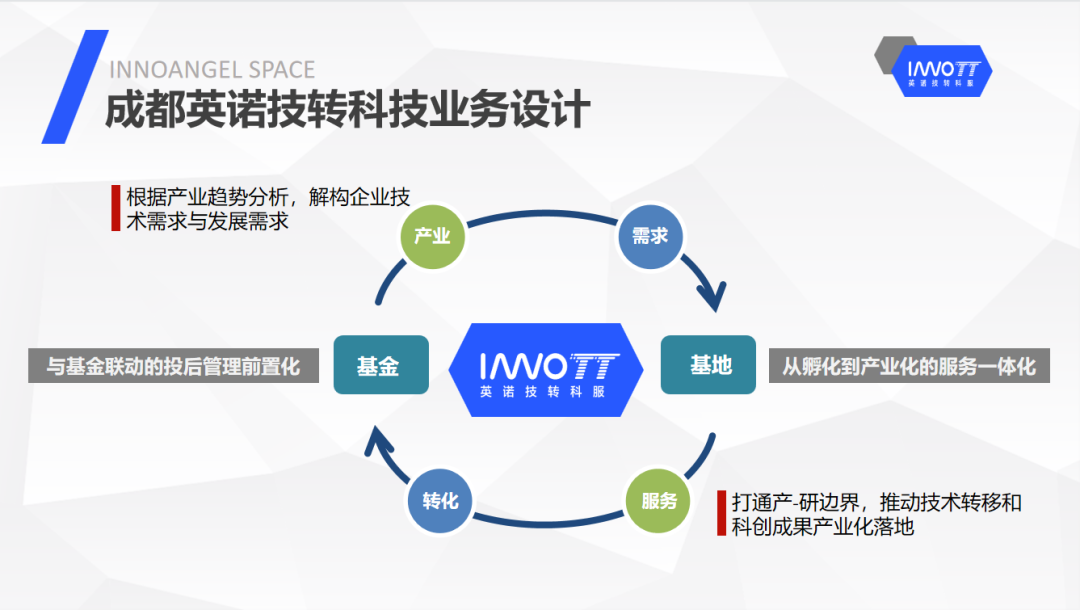 INNOANGEL SPACE
成都英诺技转科技业务设计

INNOTT
英诺技转科服

根据产业趋势分析，解构企业技术需求与发展需求

产业

需求

与基金联动的投后管理前置化

基金

INNOTT
英诺技转科服

基地

从孵化到产业化的服务一体化

转化

服务

打通产-研边界，推动技术转移和科创成果产业化落地